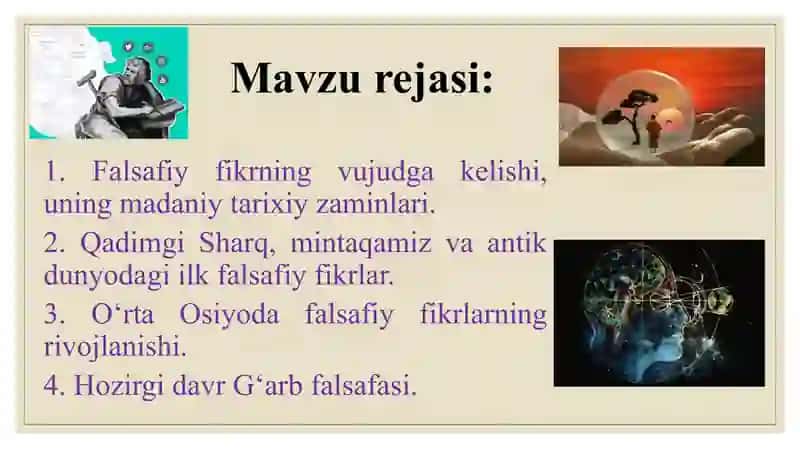 Mavzu rejasi:

1. Falsafiy fikrning vujudga kelishi, uning madaniy tarixiy zaminlari.

2. Qadimgi Sharq, mintaqamiz va antik dunyodagi ilk falsafiy fikrlar.

3. O‘rta Osiyoda falsafiy fikrlarning rivojlanishi.

4. Hozirgi davr G‘arb falsafasi.